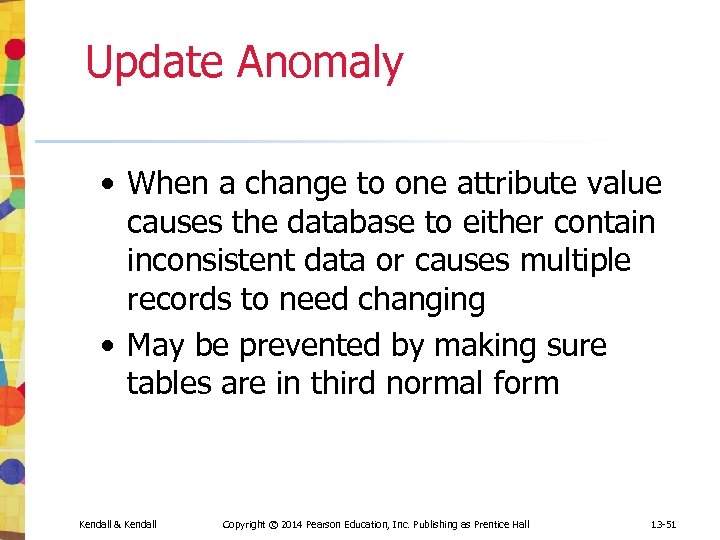 Update Anomaly

• When a change to one attribute value causes the database to either contain inconsistent data or causes multiple records to need changing
• May be prevented by making sure tables are in third normal form

Kendall & Kendall

Copyright © 2014 Pearson Education, Inc. Publishing as Prentice Hall

13-51